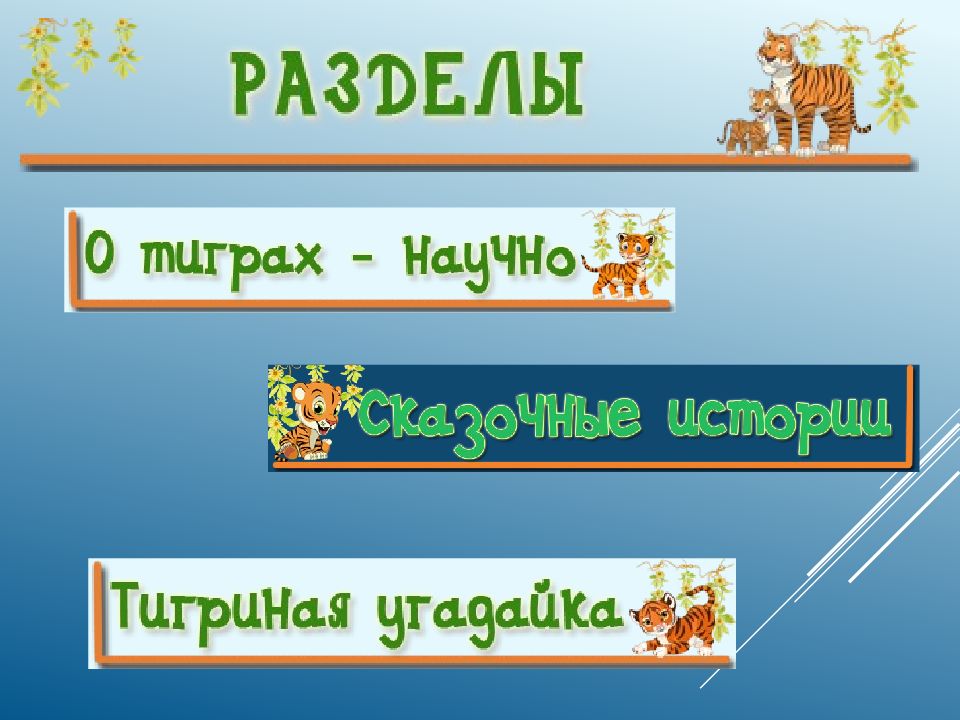 РАЗДЕЛЫ

О тиграх - научно

Сказочные истории

Тигриная угадайка